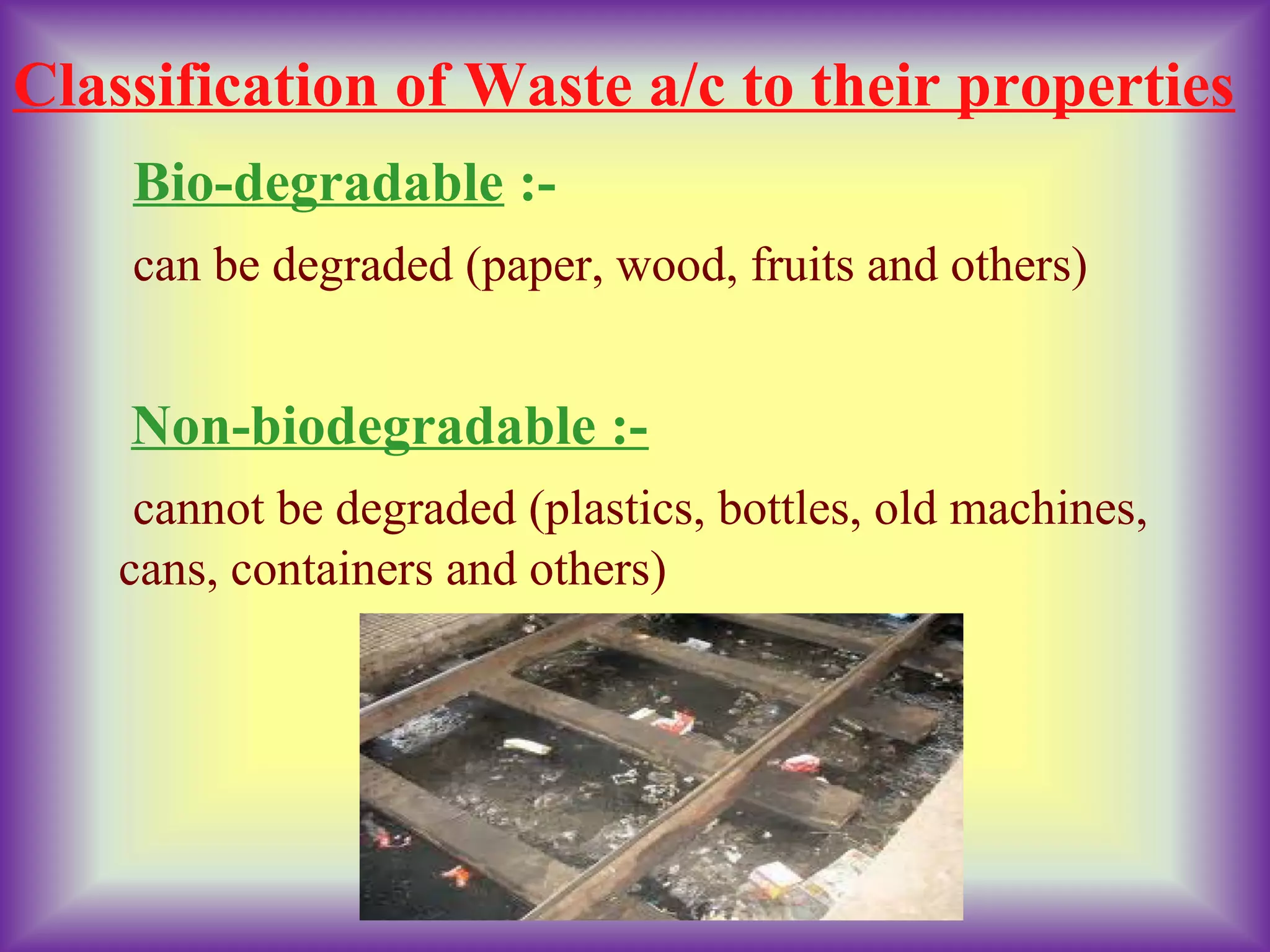 Classification of Waste a/c to their properties

Bio-degradable :-

can be degraded (paper, wood, fruits and others)

Non-biodegradable :-

cannot be degraded (plastics, bottles, old machines, cans, containers and others)